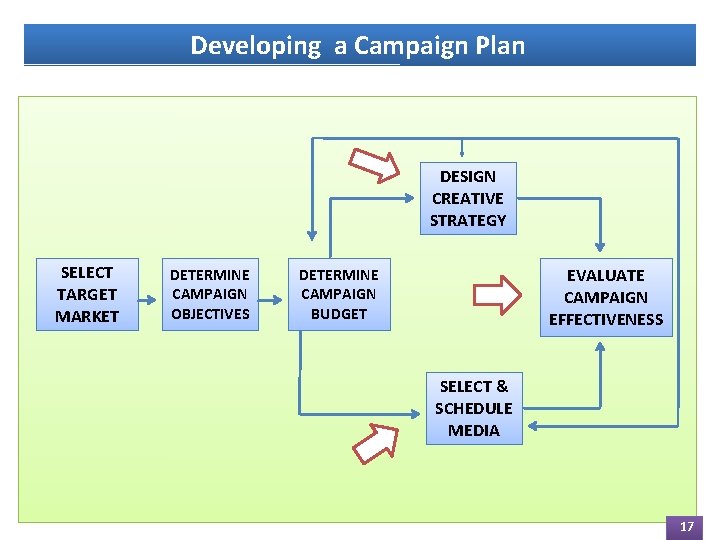 Developing a Campaign Plan

SELECT TARGET MARKET

DETERMINE CAMPAIGN OBJECTIVES

DETERMINE CAMPAIGN BUDGET

DESIGN CREATIVE STRATEGY

SELECT & SCHEDULE MEDIA

EVALUATE CAMPAIGN EFFECTIVENESS

17